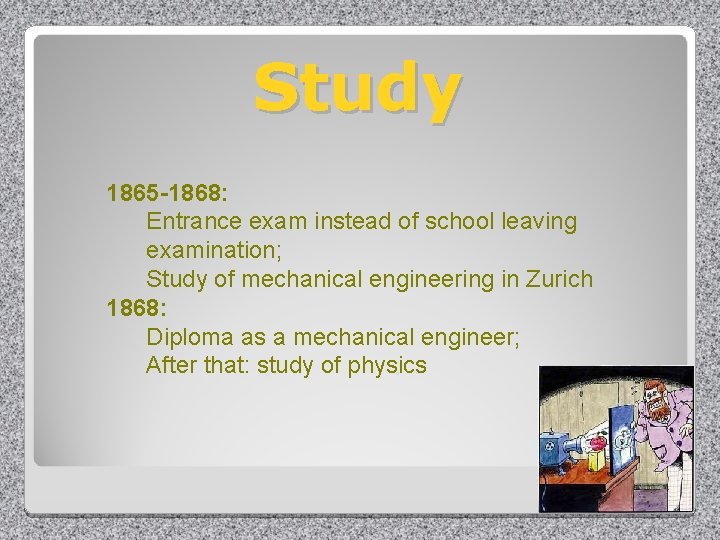 Study

1865-1868:
Entrance exam instead of school leaving examination;
Study of mechanical engineering in Zurich
1868:
Diploma as a mechanical engineer;
After that: study of physics